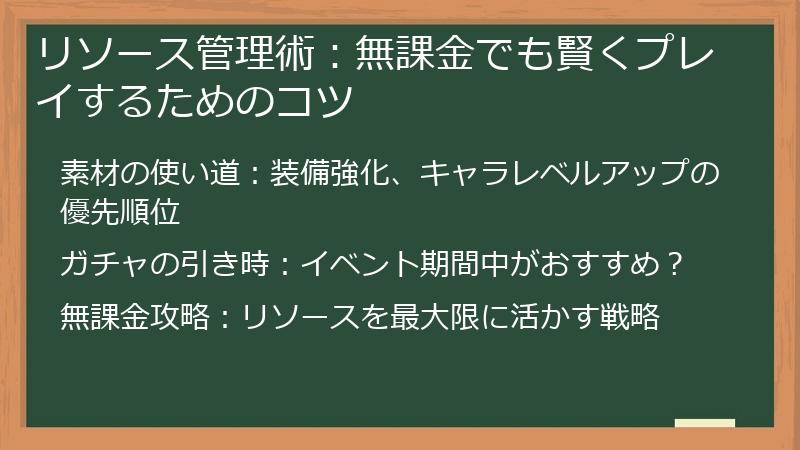 リソース管理術：無課金でも賢くプレイするためのコツ

素材の使い道：装備強化、キャラレベルアップの優先順位

ガチャの引き時：イベント期間中がおすすめ？

無課金攻略：リソースを最大限に活かす戦略